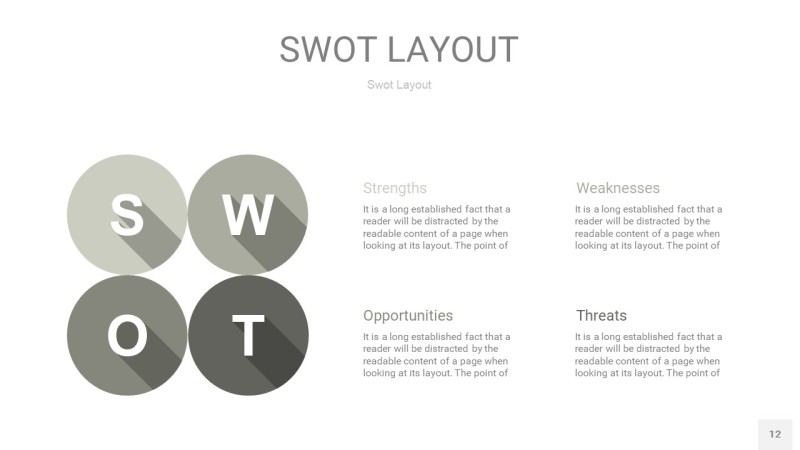 SWOT LAYOUT

Swot Layout

S

W

O

T

Strengths

It is a long established fact that a reader will be distracted by the readable content of a page when looking at its layout. The point of

Weaknesses

It is a long established fact that a reader will be distracted by the readable content of a page when looking at its layout. The point of

Opportunities

It is a long established fact that a reader will be distracted by the readable content of a page when looking at its layout. The point of

Threats

It is a long established fact that a reader will be distracted by the readable content of a page when looking at its layout. The point of

12